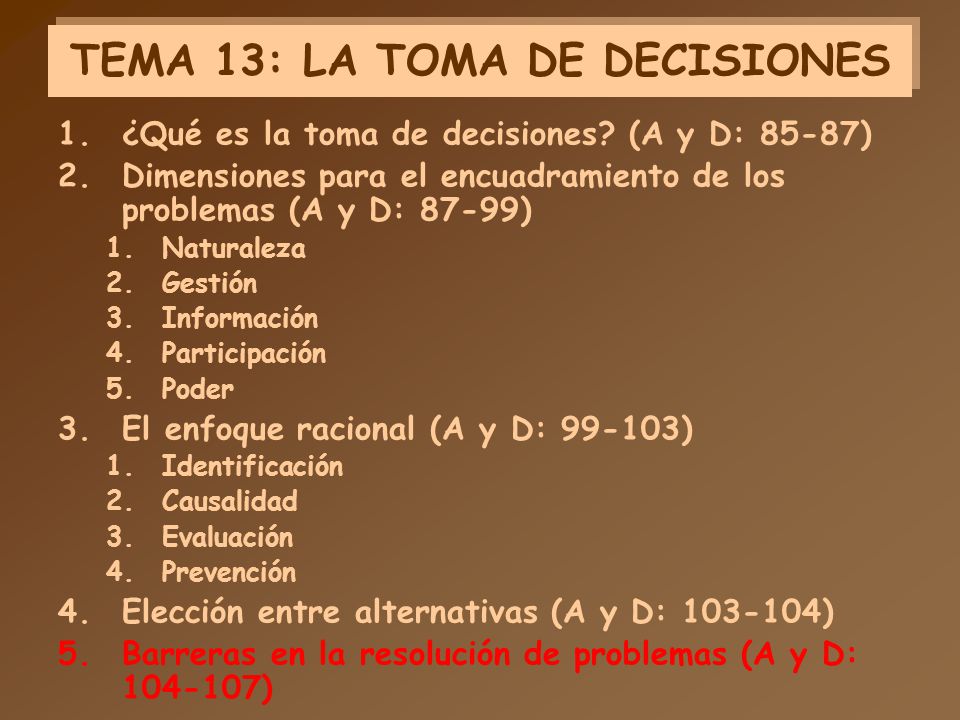 TEMA 13: LA TOMA DE DECISIONES

1. ¿Qué es la toma de decisiones? (A y D: 85-87)
2. Dimensiones para el encuadramiento de los problemas (A y D: 87-99)
   1. Naturaleza
   2. Gestión
   3. Información
   4. Participación
   5. Poder
3. El enfoque racional (A y D: 99-103)
   1. Identificación
   2. Causalidad
   3. Evaluación
   4. Prevención
4. Elección entre alternativas (A y D: 103-104)
5. Barreras en la resolución de problemas (A y D: 104-107)